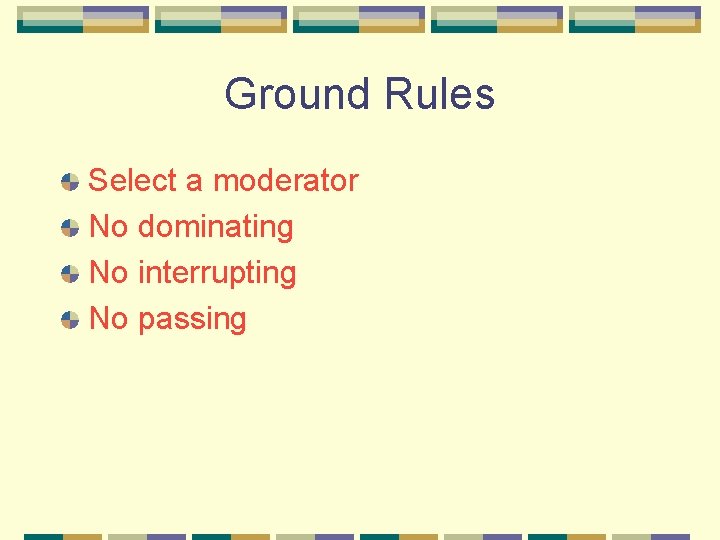 Ground Rules

Select a moderator
No dominating
No interrupting
No passing